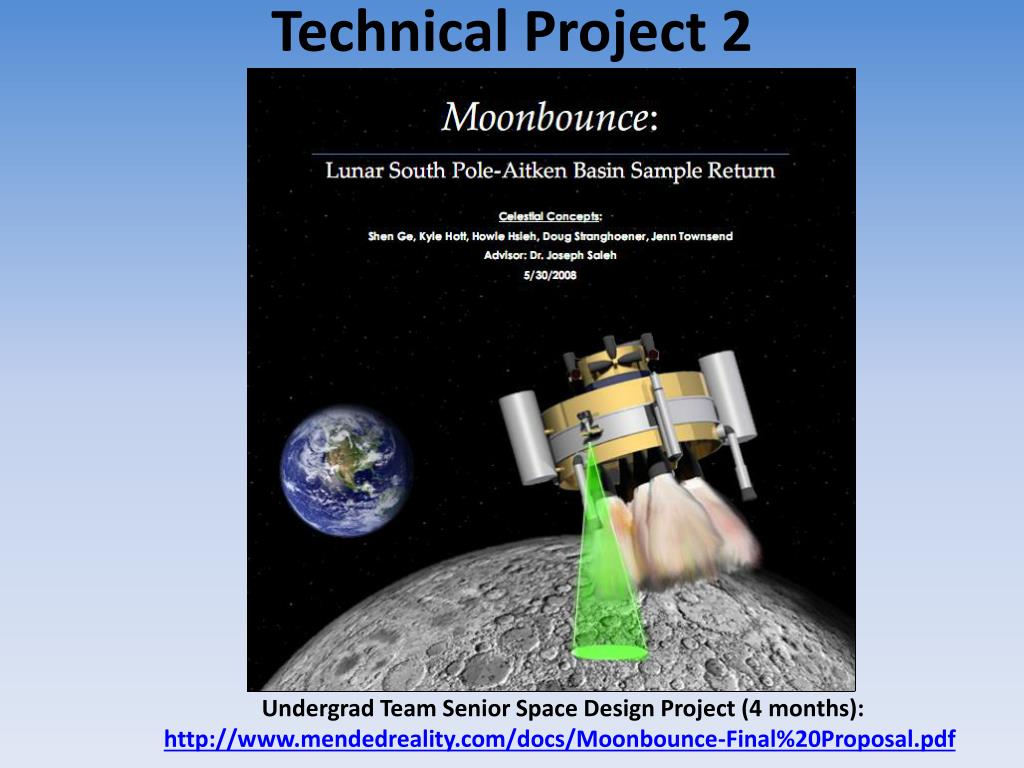 Technical Project 2

Moonbounce:

Lunar South Pole-Aitken Basin Sample Return

Celestial Concepts:
Shen Ge, Kyle Holt, Howie Hsieh, Doug Stranghoener, Jenn Townsend
Advisor: Dr. Joseph Saleh
5/30/2008

Undergrad Team Senior Space Design Project (4 months):
http://www.mendedreality.com/docs/Moonbounce-Final%20Proposal.pdf